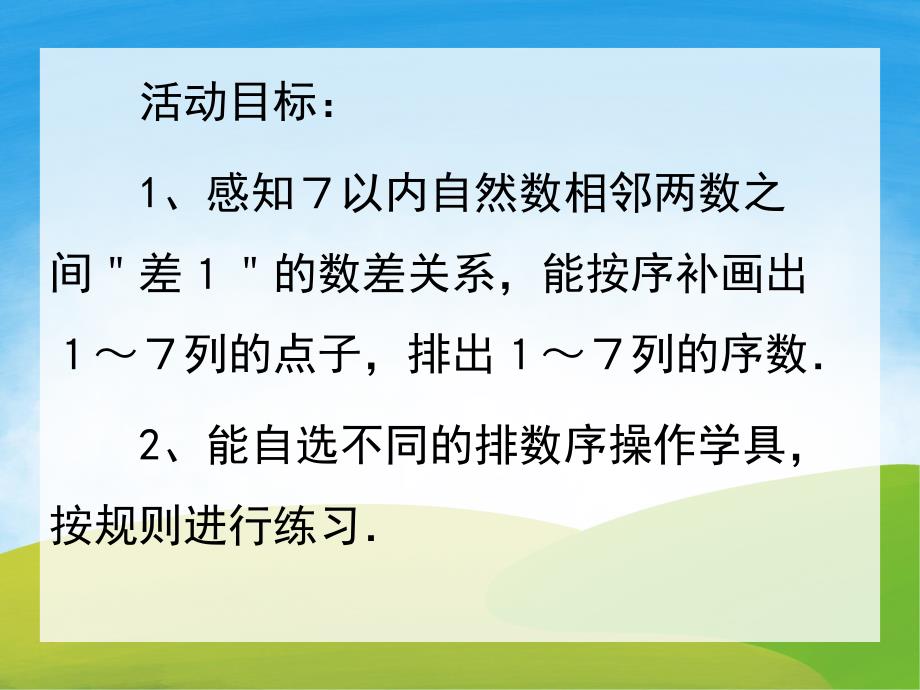 活动目标：

1、感知７以内自然数相邻两数之间＂差１＂的数差关系，能按序补画出１～７列的点子，排出１～７列的序数.

2、能自选不同的排数序操作学具，按规则进行练习.